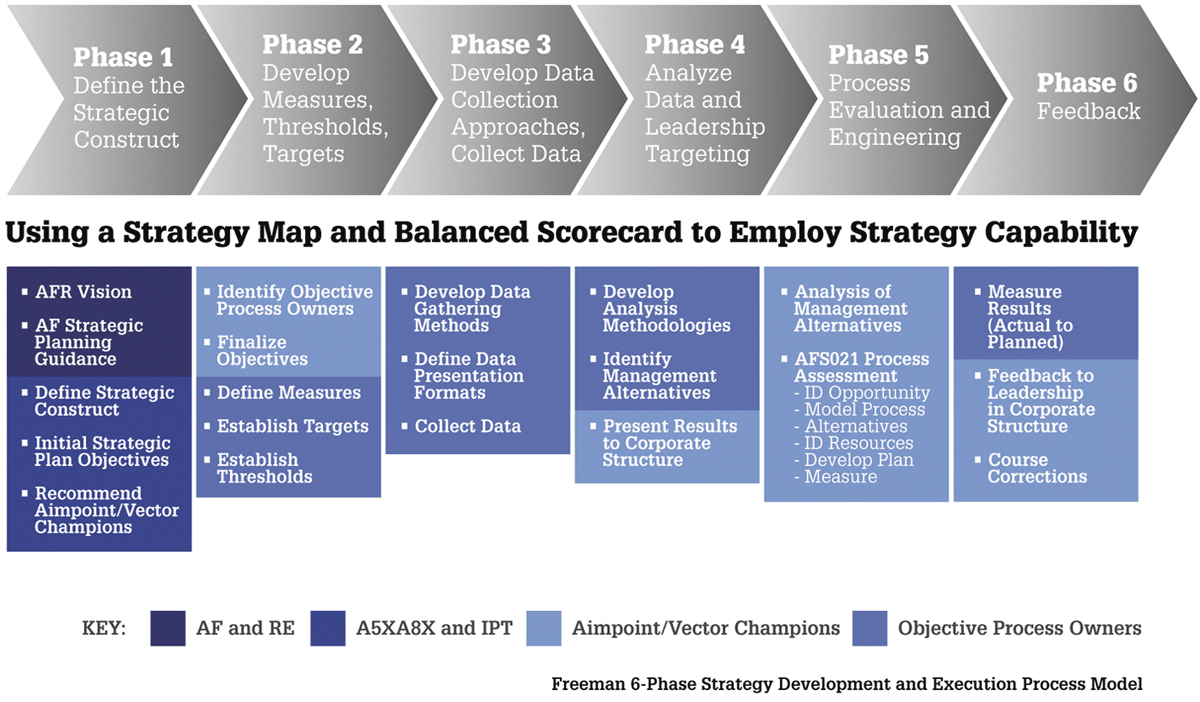 Phase 1
Define the Strategic Construct

Phase 2
Develop Measures, Thresholds, Targets

Phase 3
Develop Data Collection Approaches, Collect Data

Phase 4
Analyze Data and Leadership Targeting

Phase 5
Process Evaluation and Engineering

Phase 6
Feedback

Using a Strategy Map and Balanced Scorecard to Employ Strategy Capability

▪ AFR Vision
▪ AF Strategic Planning Guidance
▪ Define Strategic Construct
▪ Initial Strategic Plan Objectives
▪ Recommend Aimpoint/Vector Champions

▪ Identify Objective Process Owners
▪ Finalize Objectives
▪ Define Measures
▪ Establish Targets
▪ Establish Thresholds

▪ Develop Data Gathering Methods
▪ Define Data Presentation Formats
▪ Collect Data

▪ Develop Analysis Methodologies
▪ Identify Management Alternatives
▪ Present Results to Corporate Structure

▪ Analysis of Management Alternatives
▪ AFS021 Process Assessment
- ID Opportunity
- Model Process
- Alternatives
- ID Resources
- Develop Plan
- Measure

▪ Measure Results (Actual to Planned)
▪ Feedback to Leadership in Corporate Structure
▪ Course Corrections

KEY: AF and RE A5XA8X and IPT Aimpoint/Vector Champions Objective Process Owners

Freeman 6-Phase Strategy Development and Execution Process Model